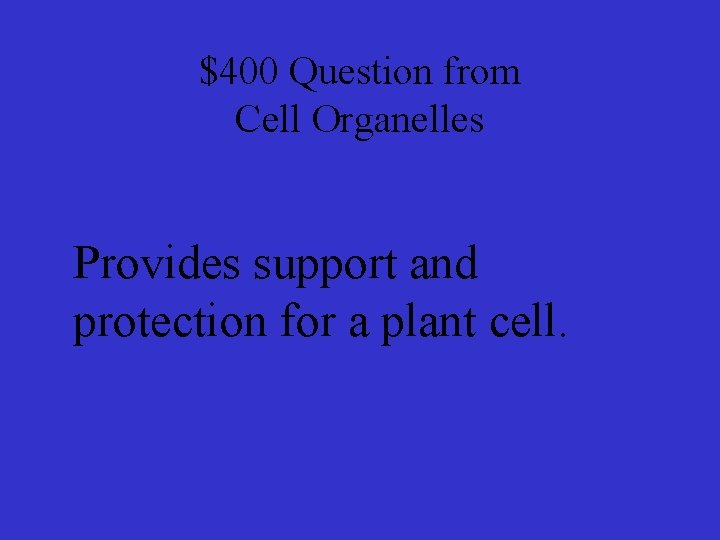 \$400 Question from Cell Organelles

Provides support and protection for a plant cell.